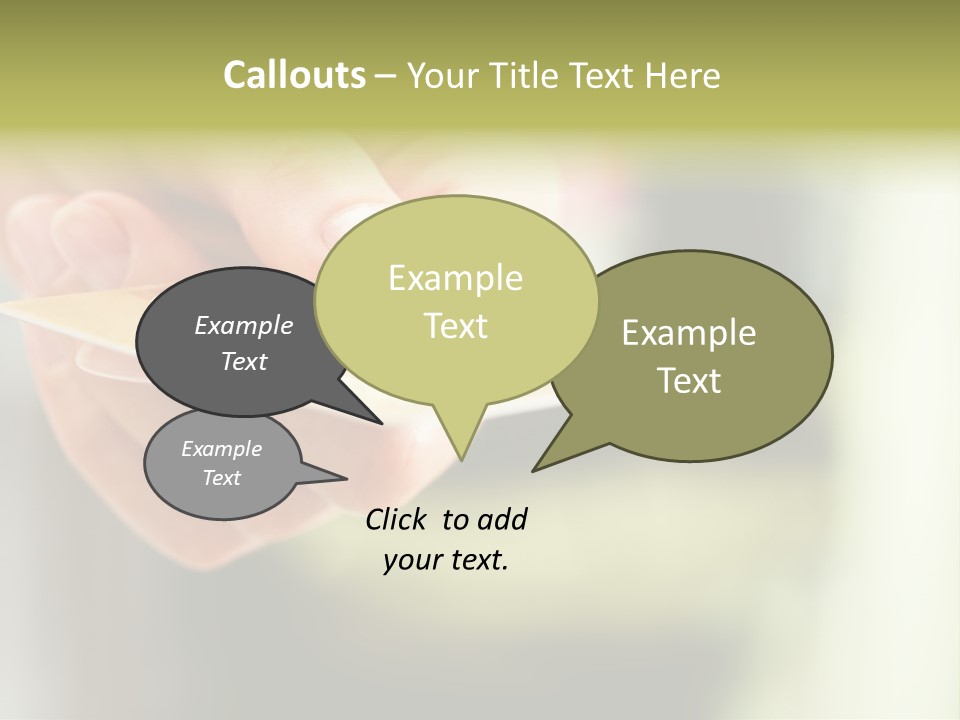 Callouts – Your Title Text Here

Example Text

Example Text

Example Text

Example Text

Click to add your text.